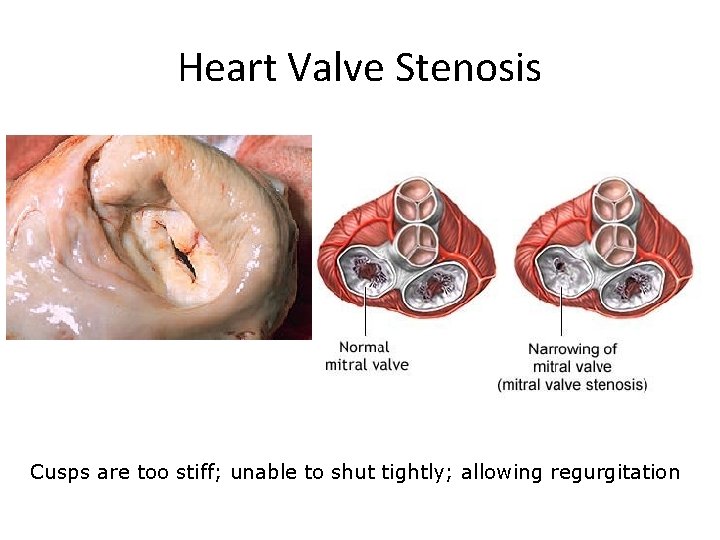 Heart Valve Stenosis

Normal mitral valve

Narrowing of mitral valve (mitral valve stenosis)

Cusps are too stiff; unable to shut tightly; allowing regurgitation